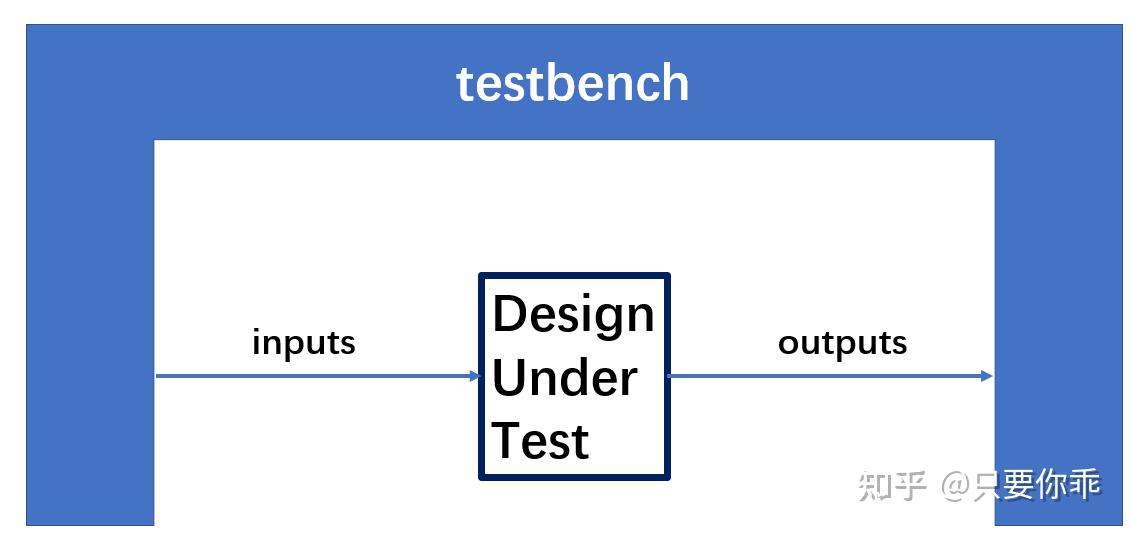 testbench

inputs

Design Under Test

outputs

知乎 @只要你乖